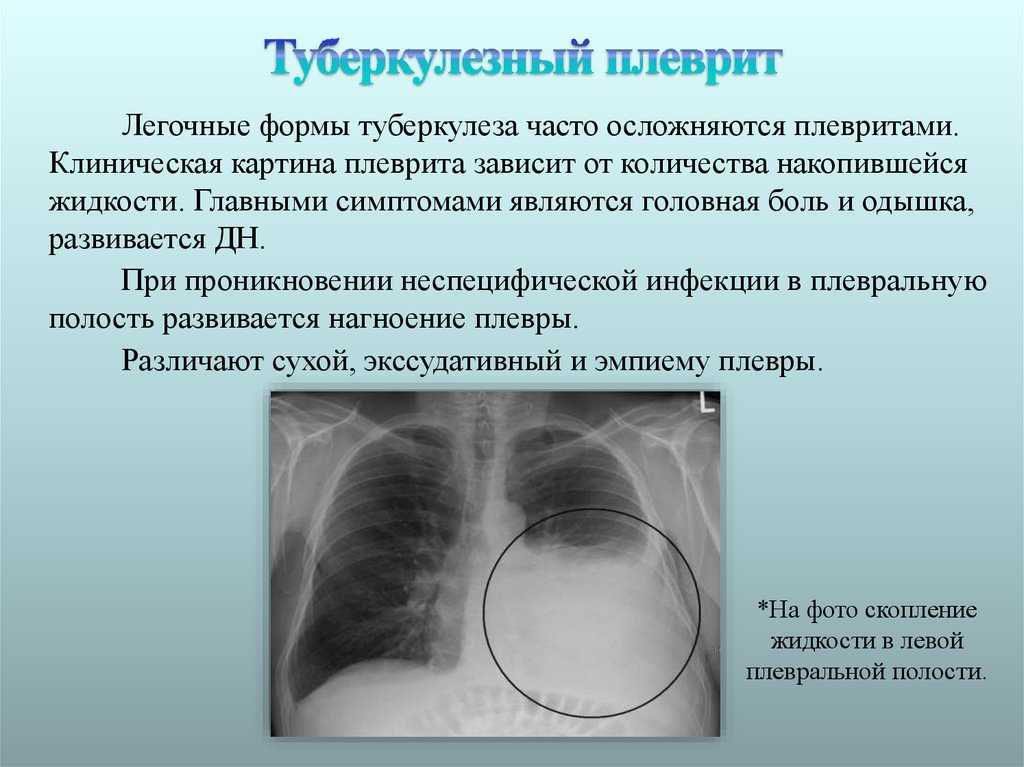 Туберкулезный плеврит

Легочные формы туберкулеза часто осложняются плевритами. Клиническая картина плеврита зависит от количества накопившейся жидкости. Главными симптомами являются головная боль и одышка, развивается ДН.

При проникновении неспецифической инфекции в плевральную полость развивается нагноение плевры.

Различают сухой, экссудативный и эмпиему плевры.

L

*На фото скопление жидкости в левой плевральной полости.